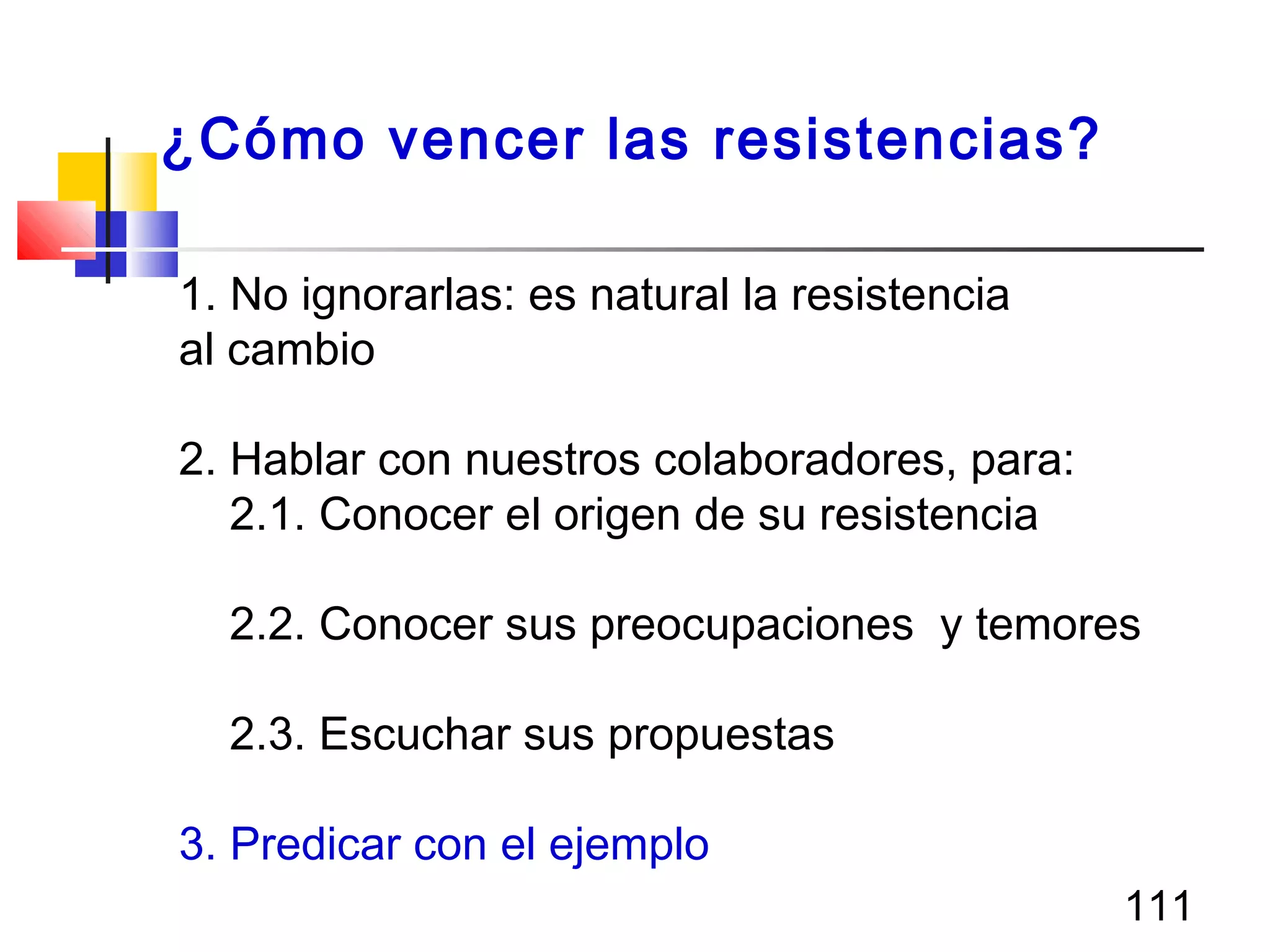 ¿Cómo vencer las resistencias?

1. No ignorarlas: es natural la resistencia al cambio

2. Hablar con nuestros colaboradores, para:
2.1. Conocer el origen de su resistencia

2.2. Conocer sus preocupaciones  y temores

2.3. Escuchar sus propuestas

3. Predicar con el ejemplo

111